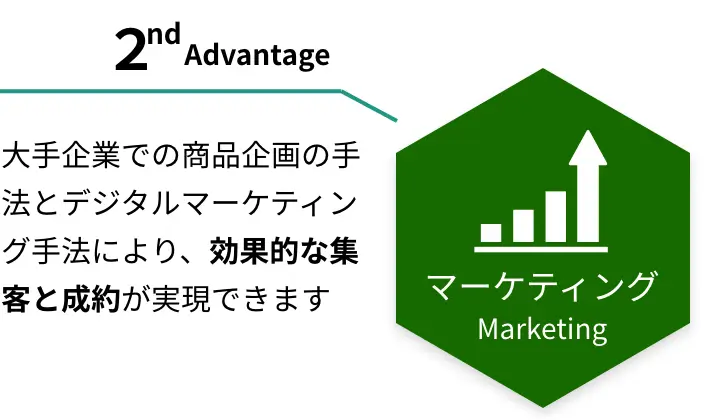 2nd Advantage

大手企業での商品企画の手法とデジタルマーケティング手法により、効果的な集客と成約が実現できます

マーケティング
Marketing